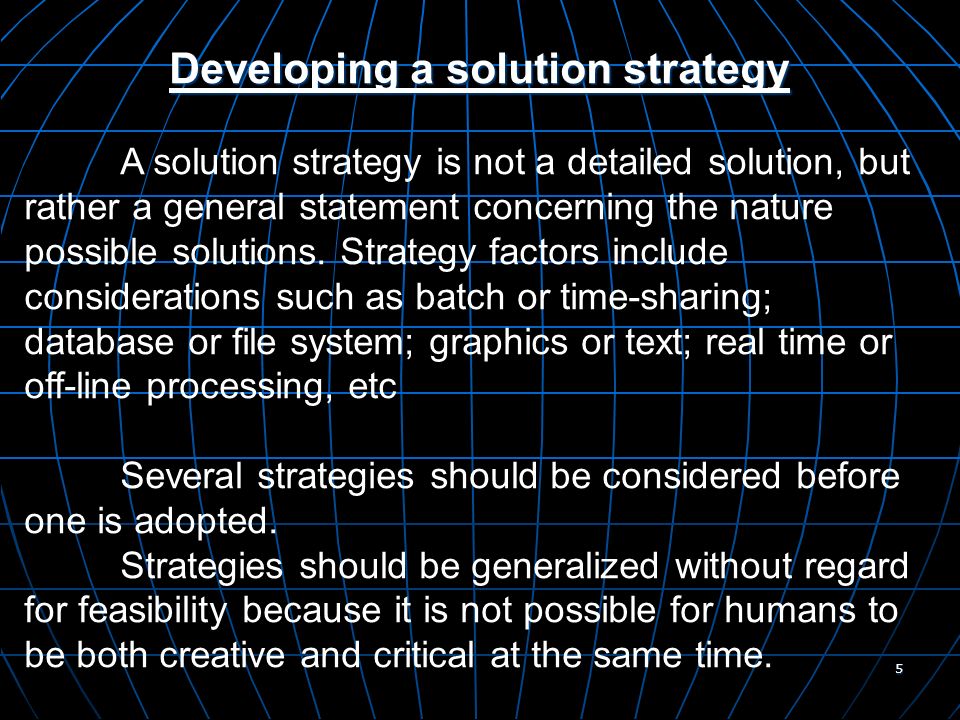 Developing a solution strategy

A solution strategy is not a detailed solution, but rather a general statement concerning the nature possible solutions. Strategy factors include considerations such as batch or time-sharing; database or file system; graphics or text; real time or off-line processing, etc

Several strategies should be considered before one is adopted.

Strategies should be generalized without regard for feasibility because it is not possible for humans to be both creative and critical at the same time.

5